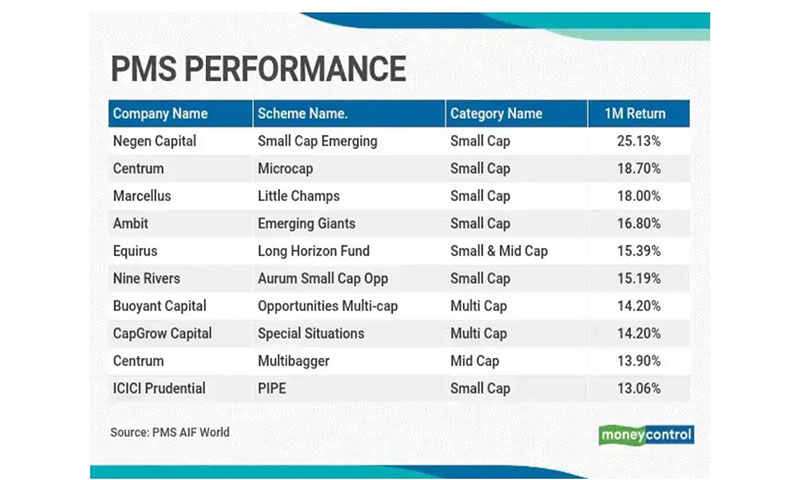 PMS PERFORMANCE

| Company Name | Scheme Name. | Category Name | 1M Return |
|---|---|---|---|
| Negen Capital | Small Cap Emerging | Small Cap | 25.13% |
| Centrum | Microcap | Small Cap | 18.70% |
| Marcellus | Little Champs | Small Cap | 18.00% |
| Ambit | Emerging Giants | Small Cap | 16.80% |
| Equirus | Long Horizon Fund | Small & Mid Cap | 15.39% |
| Nine Rivers | Aurum Small Cap Opp | Small Cap | 15.19% |
| Buoyant Capital | Opportunities Multi-cap | Multi Cap | 14.20% |
| CapGrow Capital | Special Situations | Multi Cap | 14.20% |
| Centrum | Multibagger | Mid Cap | 13.90% |
| ICICI Prudential | PIPE | Small Cap | 13.06% |

Source: PMS AIF World

moneycontrol